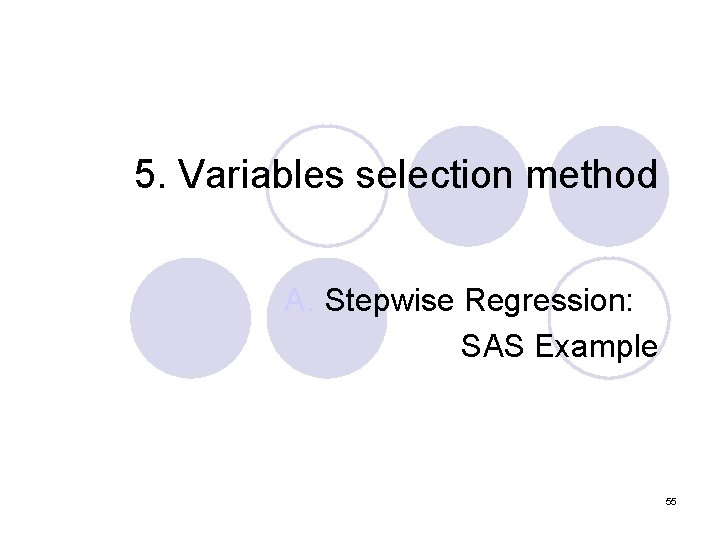 5. Variables selection method

A. Stepwise Regression: SAS Example

55